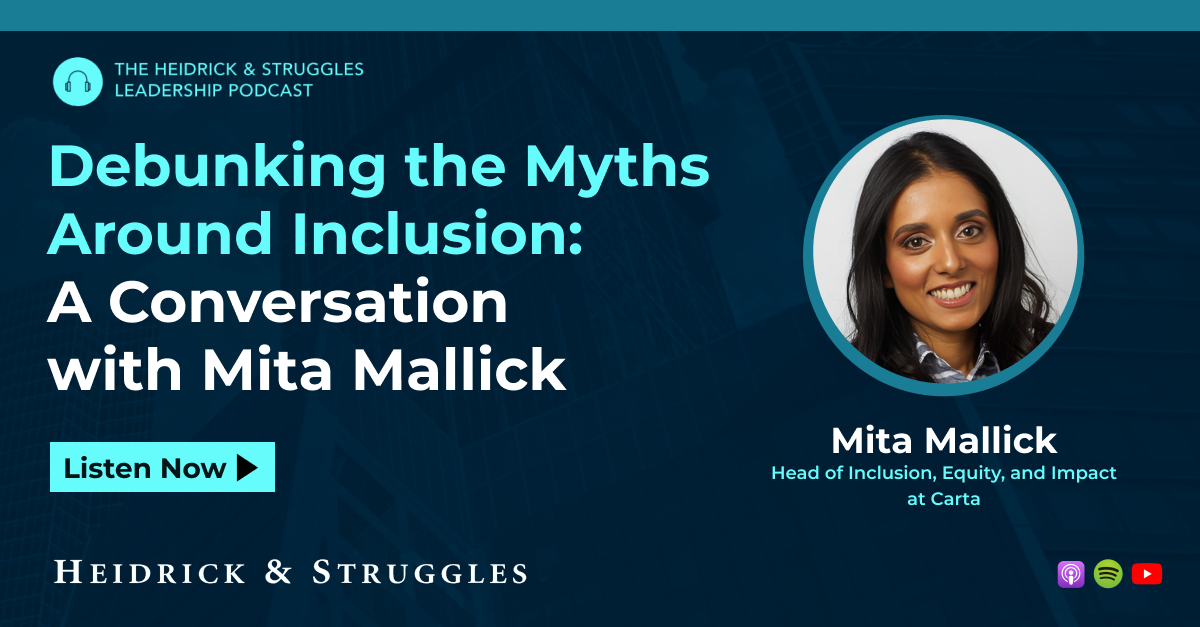 THE HEIDRICK & STRUGGLES LEADERSHIP PODCAST

Debunking the Myths Around Inclusion: A Conversation with Mita Mallick

Listen Now

Mita Mallick
Head of Inclusion, Equity, and Impact at Carta

HEIDRICK & STRUGGLES